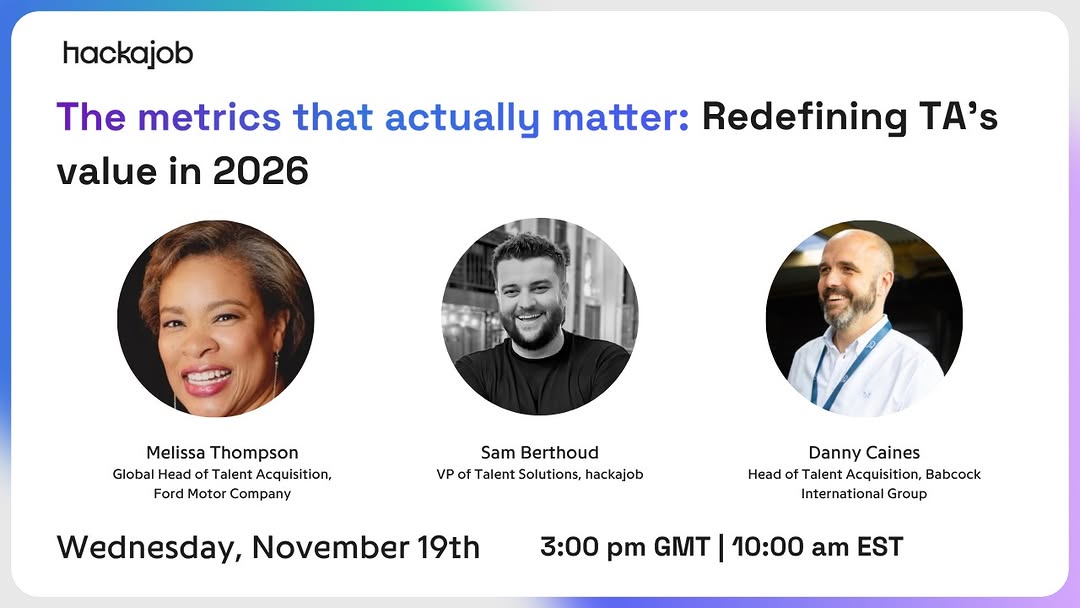 hackajob

The metrics that actually matter: Redefining TA's value in 2026

Melissa Thompson
Global Head of Talent Acquisition, Ford Motor Company

Sam Berthoud
VP of Talent Solutions, hackajob

Danny Caines
Head of Talent Acquisition, Babcock International Group

Wednesday, November 19th

3:00 pm GMT | 10:00 am EST